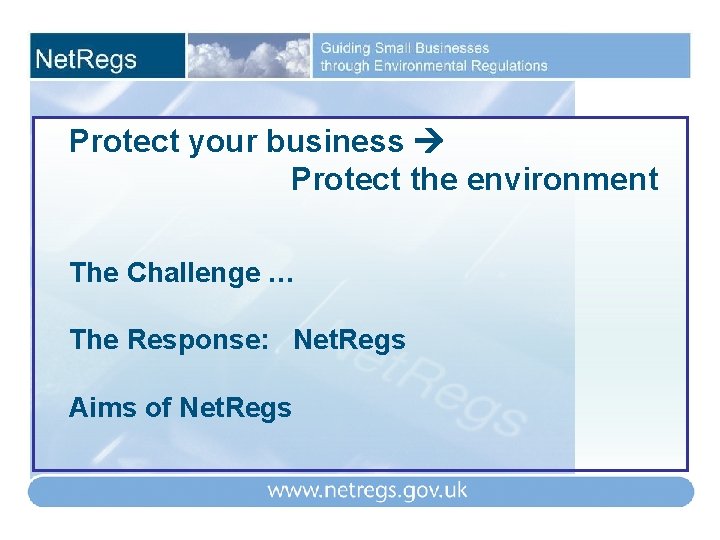 NetRegs

Guiding Small Businesses through Environmental Regulations

Protect your business → Protect the environment

The Challenge …

The Response: NetRegs

Aims of NetRegs

NetRegs

www.netregs.gov.uk